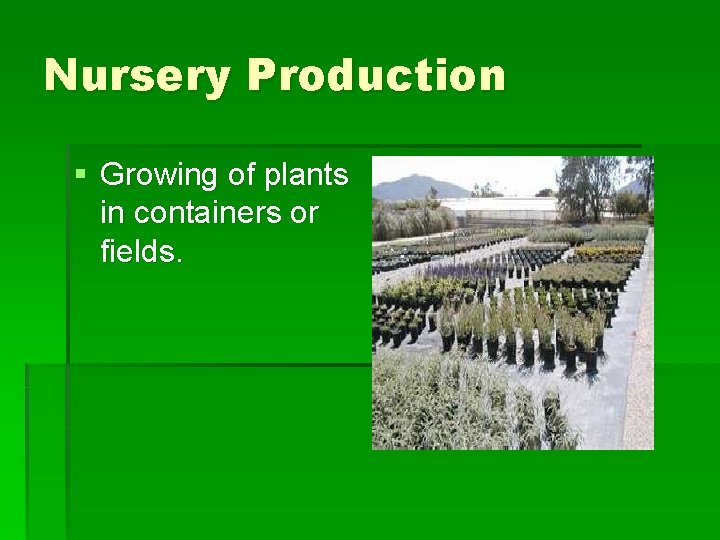 Nursery Production

▪ Growing of plants in containers or fields.